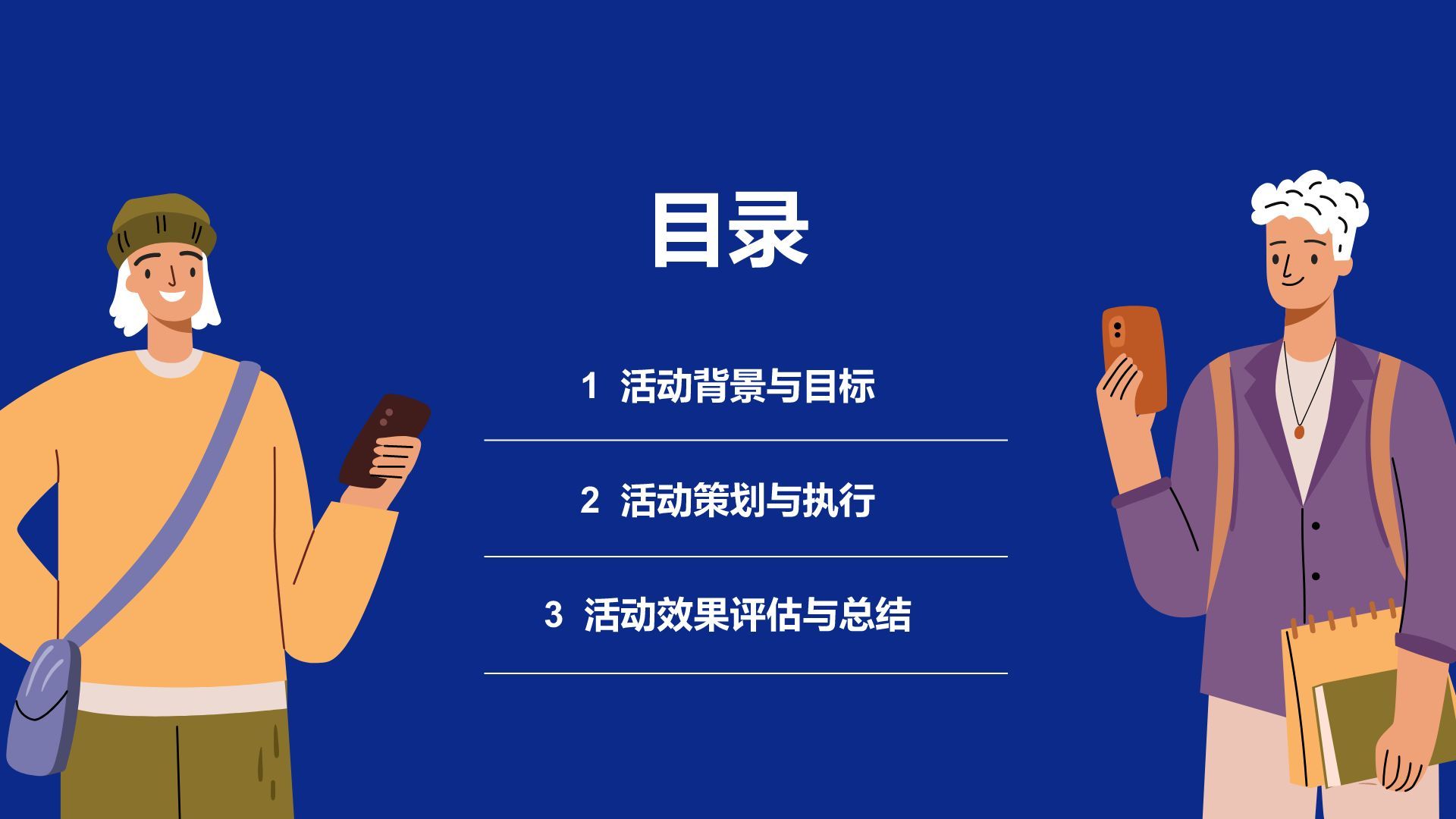 目录

1 活动背景与目标

2 活动策划与执行

3 活动效果评估与总结